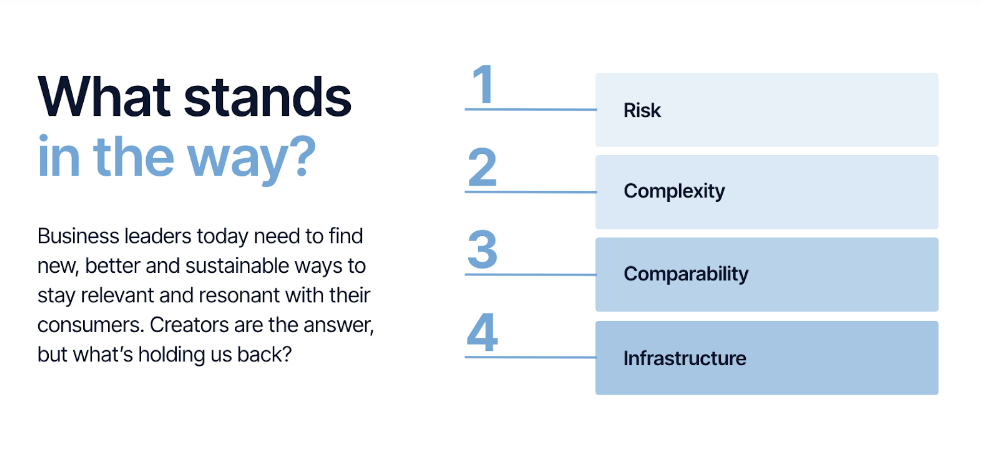 What stands in the way?

Business leaders today need to find new, better and sustainable ways to stay relevant and resonant with their consumers. Creators are the answer, but what's holding us back?

1 Risk

2 Complexity

3 Comparability

4 Infrastructure